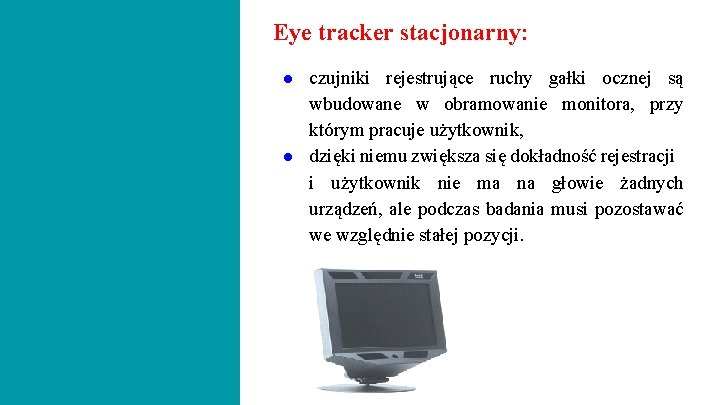 Eye tracker stacjonarny:

● czujniki rejestrujące ruchy gałki ocznej są wbudowane w obramowanie monitora, przy którym pracuje użytkownik,

● dzięki niemu zwiększa się dokładność rejestracji i użytkownik nie ma na głowie żadnych urządzeń, ale podczas badania musi pozostawać we względnie stałej pozycji.